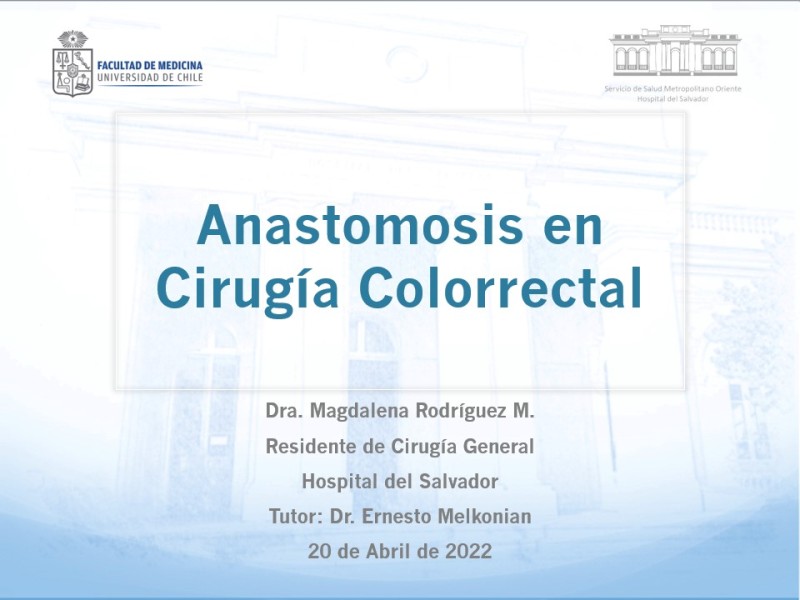 FACULTAD DE MEDICINA
UNIVERSIDAD DE CHILE

Servicio de Salud Metropolitano Oriente
Hospital del Salvador

Anastomosis en Cirugía Colorrectal

Dra. Magdalena Rodríguez M.
Residente de Cirugía General
Hospital del Salvador
Tutor: Dr. Ernesto Melkonian
20 de Abril de 2022